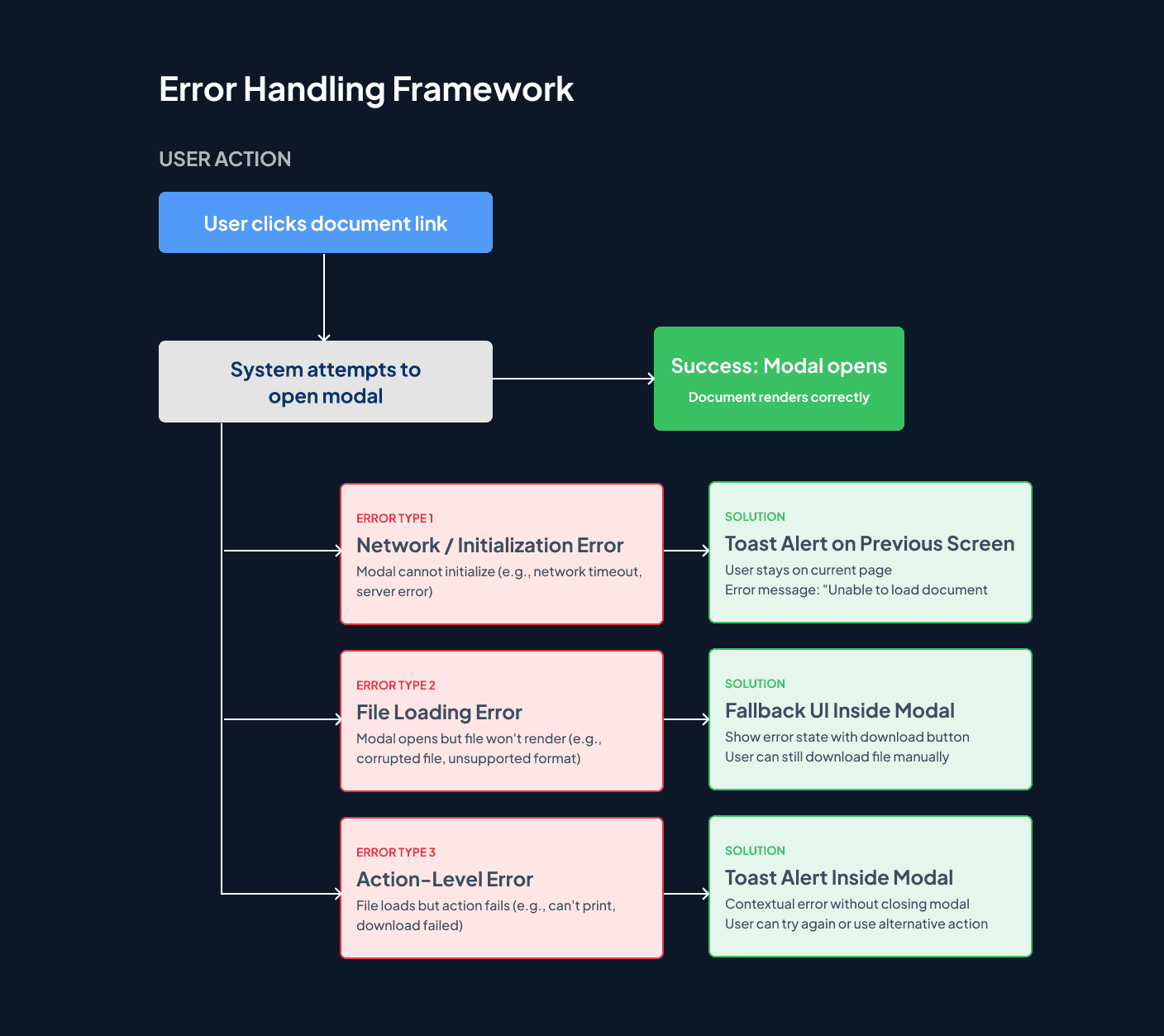 Error Handling Framework

USER ACTION

User clicks document link

System attempts to open modal

Success: Modal opens
Document renders correctly

ERROR TYPE 1
Network / Initialization Error
Modal cannot initialize (e.g., network timeout, server error)

SOLUTION
Toast Alert on Previous Screen
User stays on current page
Error message: "Unable to load document

ERROR TYPE 2
File Loading Error
Modal opens but file won't render (e.g., corrupted file, unsupported format)

SOLUTION
Fallback UI Inside Modal
Show error state with download button
User can still download file manually

ERROR TYPE 3
Action-Level Error
File loads but action fails (e.g., can't print, download failed)

SOLUTION
Toast Alert Inside Modal
Contextual error without closing modal
User can try again or use alternative action